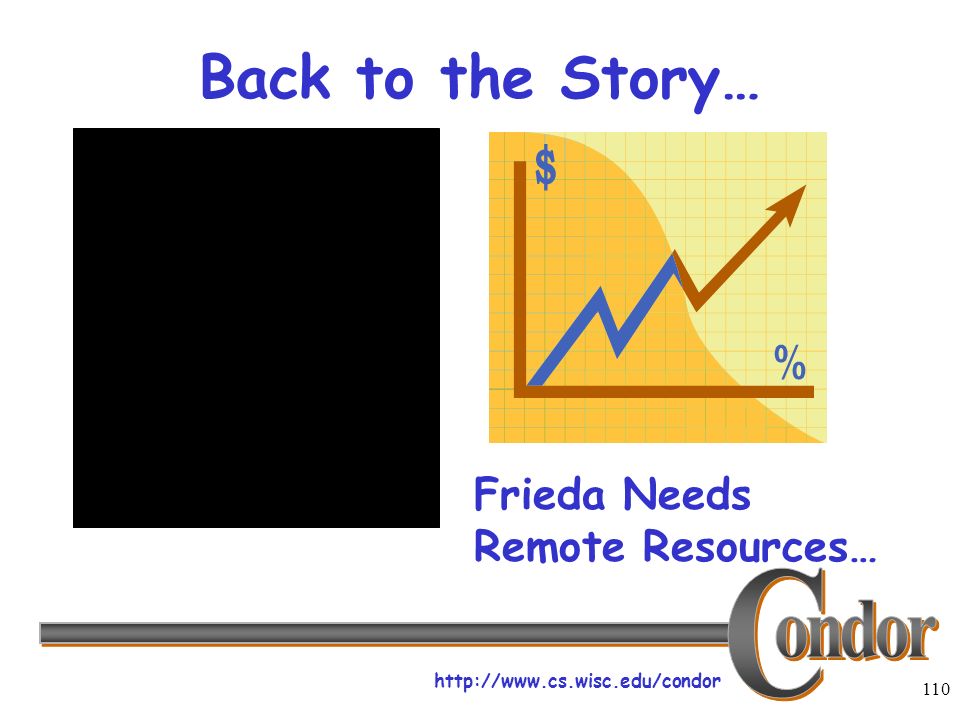 Back to the Story…

$

%

Frieda Needs Remote Resources…

Condor

http://www.cs.wisc.edu/condor

110